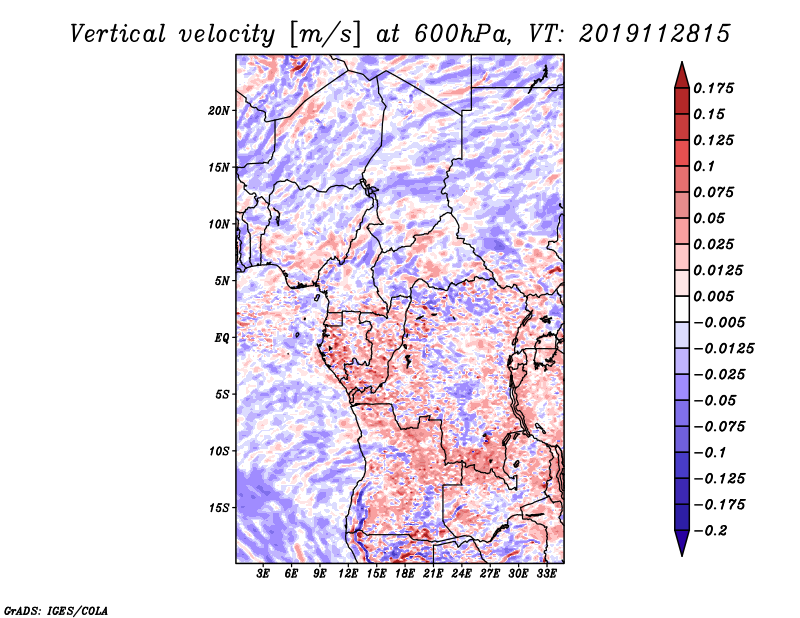 Vertical velocity [m/s] at 600hPa, VT: 2019112815

20N
15N
10N
5N
EQ
5S
10S
15S

3E 6E 9E 12E 15E 18E 21E 24E 27E 30E 33E

0.175
0.15
0.125
0.1
0.075
0.05
0.025
0.0125
0.005
−0.005
−0.0125
−0.025
−0.05
−0.075
−0.1
−0.125
−0.175
−0.2

GrADS: IGES/COLA